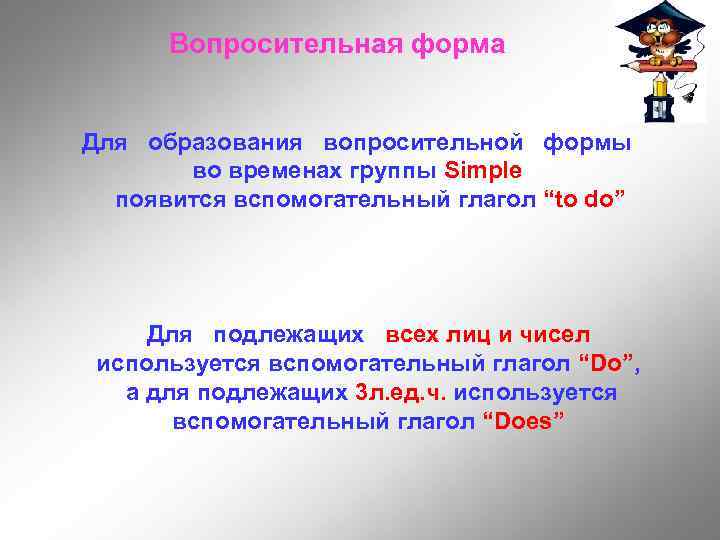 Вопросительная форма

Для образования вопросительной формы во временах группы Simple появится вспомогательный глагол “to do”

Для подлежащих всех лиц и чисел используется вспомогательный глагол “Do”, а для подлежащих 3л.ед.ч. используется вспомогательный глагол “Does”